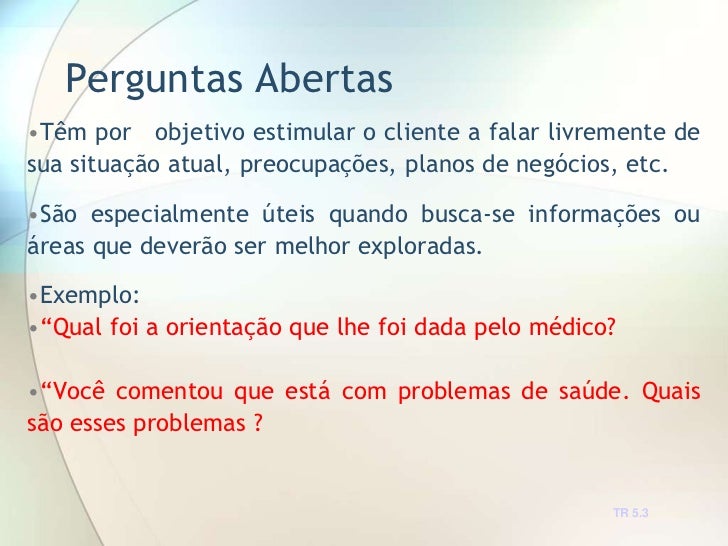 Perguntas Abertas

•Têm por objetivo estimular o cliente a falar livremente de sua situação atual, preocupações, planos de negócios, etc.

•São especialmente úteis quando busca-se informações ou áreas que deverão ser melhor exploradas.

•Exemplo:
•“Qual foi a orientação que lhe foi dada pelo médico?

•“Você comentou que está com problemas de saúde. Quais são esses problemas ?

TR 5.3